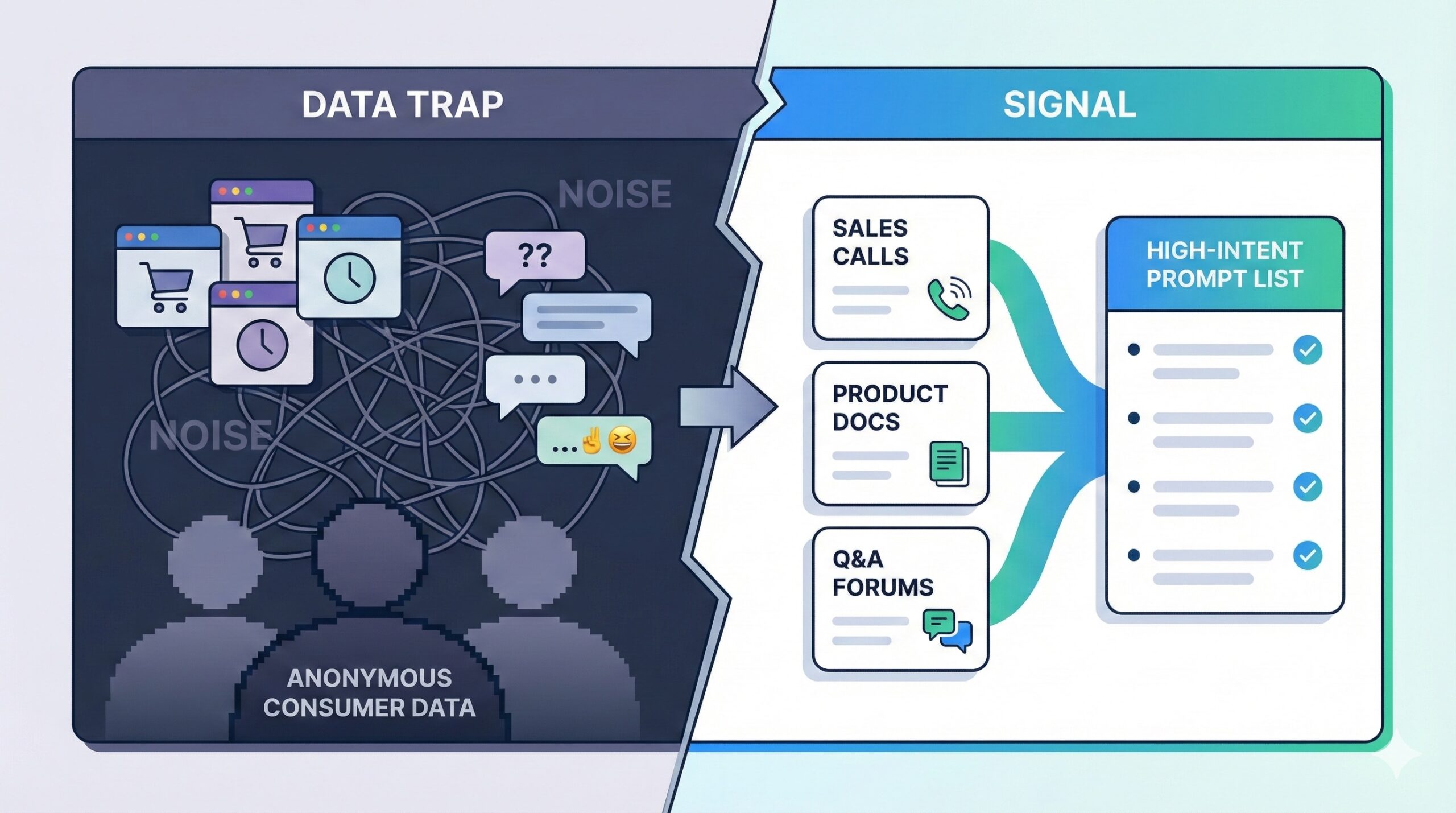 DATA TRAP

NOISE

??

...

...✌😆

NOISE

ANONYMOUS CONSUMER DATA

SIGNAL

SALES CALLS

PRODUCT DOCS

Q&A FORUMS

HIGH-INTENT PROMPT LIST